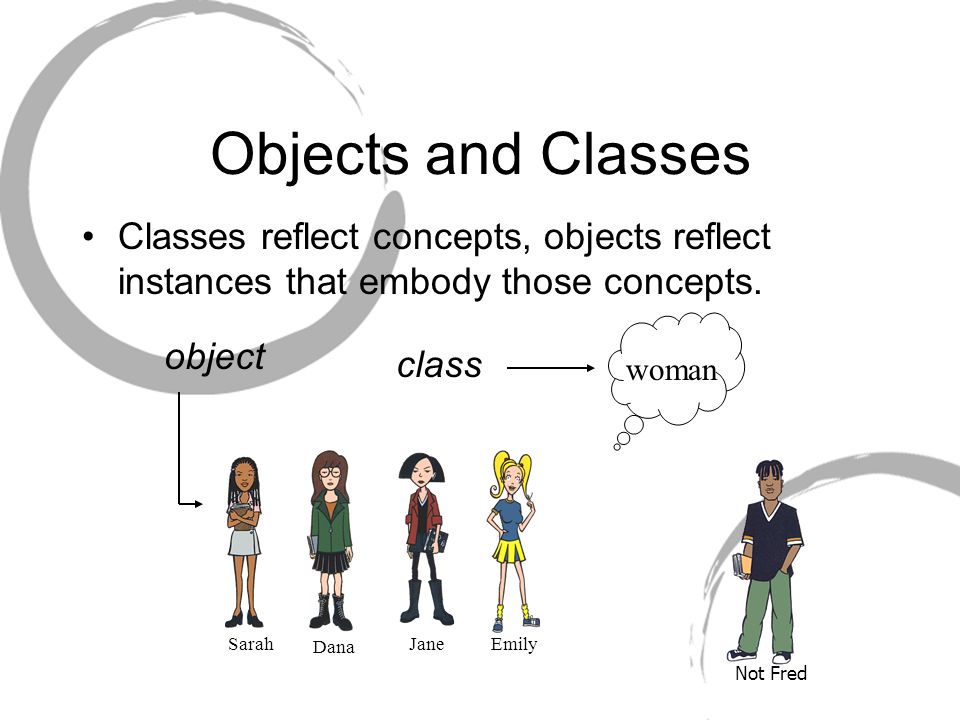 Objects and Classes

• Classes reflect concepts, objects reflect instances that embody those concepts.

object

class

woman

Sarah

Dana

Jane

Emily

Not Fred